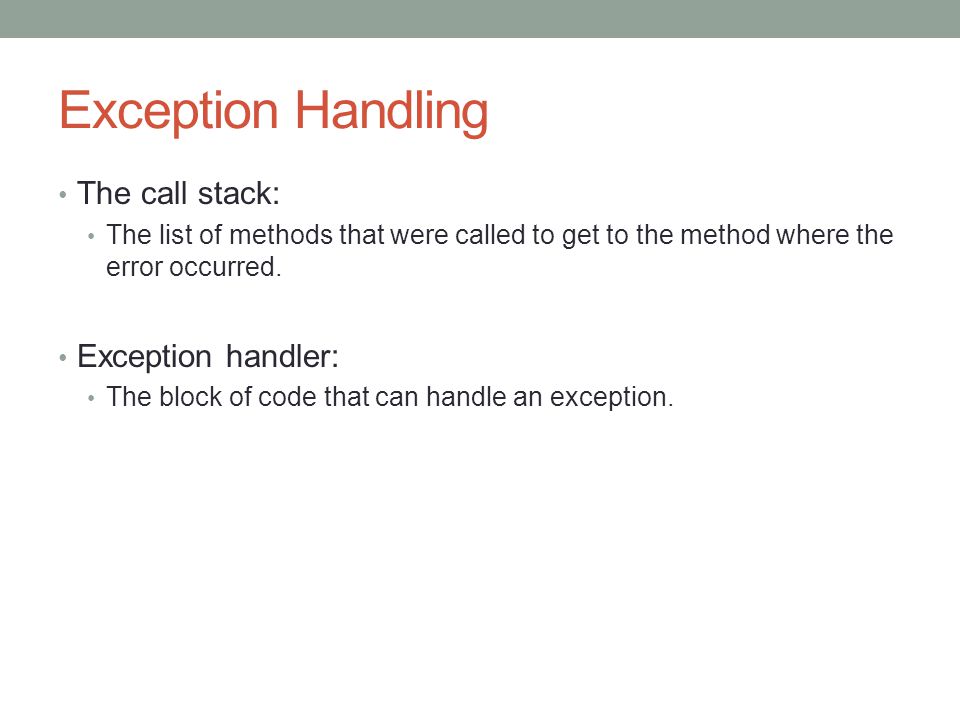 Exception Handling

• The call stack:
  • The list of methods that were called to get to the method where the error occurred.

• Exception handler:
  • The block of code that can handle an exception.